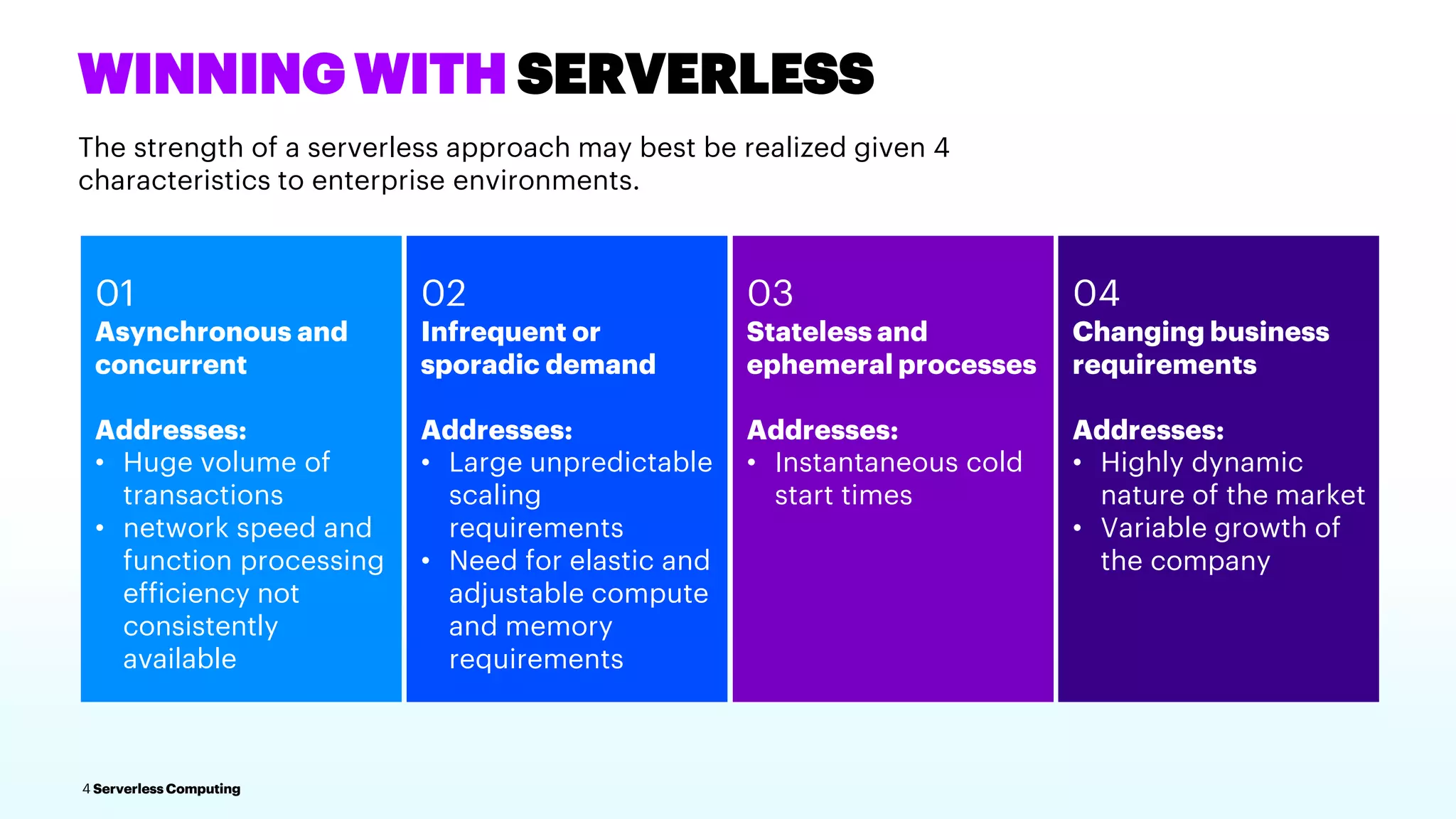 WINNING WITH SERVERLESS

The strength of a serverless approach may best be realized given 4 characteristics to enterprise environments.

01
Asynchronous and concurrent

Addresses:
• Huge volume of transactions
• network speed and function processing efficiency not consistently available

02
Infrequent or sporadic demand

Addresses:
• Large unpredictable scaling requirements
• Need for elastic and adjustable compute and memory requirements

03
Stateless and ephemeral processes

Addresses:
• Instantaneous cold start times

04
Changing business requirements

Addresses:
• Highly dynamic nature of the market
• Variable growth of the company

4 Serverless Computing